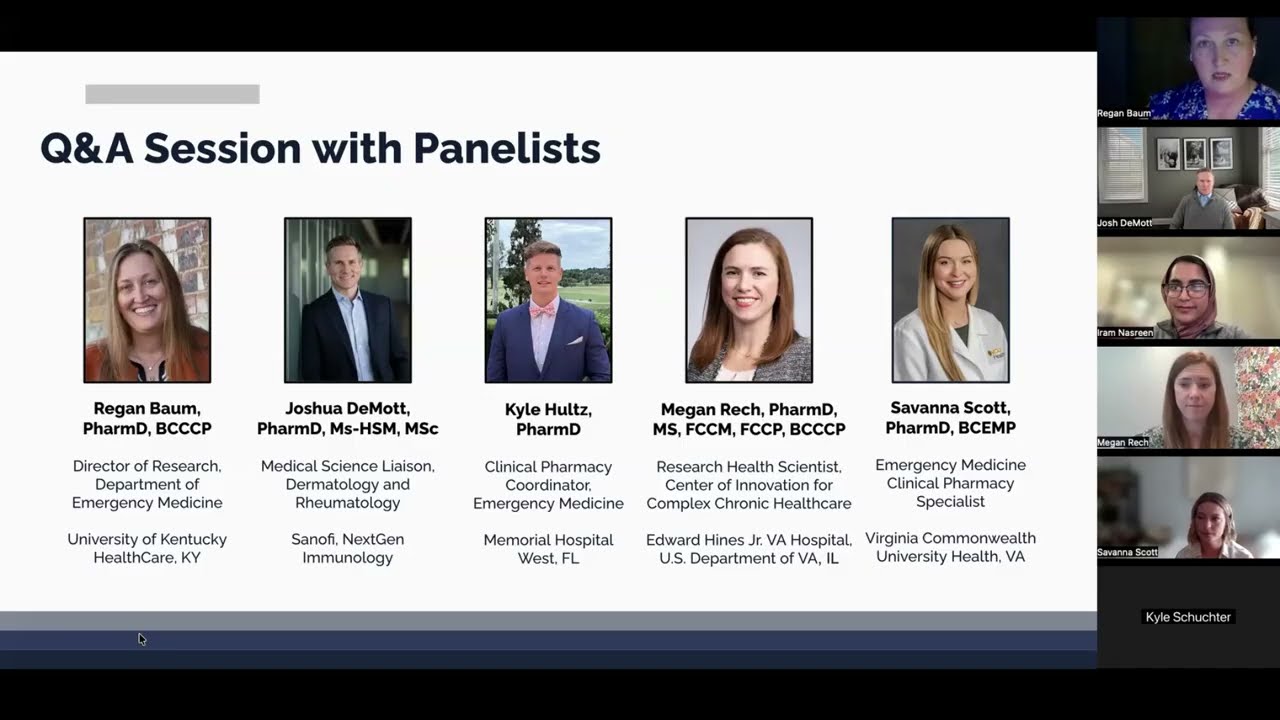 Q&A Session with Panelists

Regan Baum, PharmD, BCCCP

Director of Research, Department of Emergency Medicine

University of Kentucky HealthCare, KY

Joshua DeMott, PharmD, Ms-HSM, MSc

Medical Science Liaison, Dermatology and Rheumatology

Sanofi, NextGen Immunology

Kyle Hultz, PharmD

Clinical Pharmacy Coordinator, Emergency Medicine

Memorial Hospital West, FL

Megan Rech, PharmD, MS, FCCM, FCCP, BCCCP

Research Health Scientist, Center of Innovation for Complex Chronic Healthcare

Edward Hines Jr. VA Hospital, U.S. Department of VA, IL

Savanna Scott, PharmD, BCEMP

Emergency Medicine Clinical Pharmacy Specialist

Virginia Commonwealth University Health, VA

Regan Baum

Josh DeMott

Iram Nasreen

Megan Rech

Savanna Scott

Kyle Schuchter